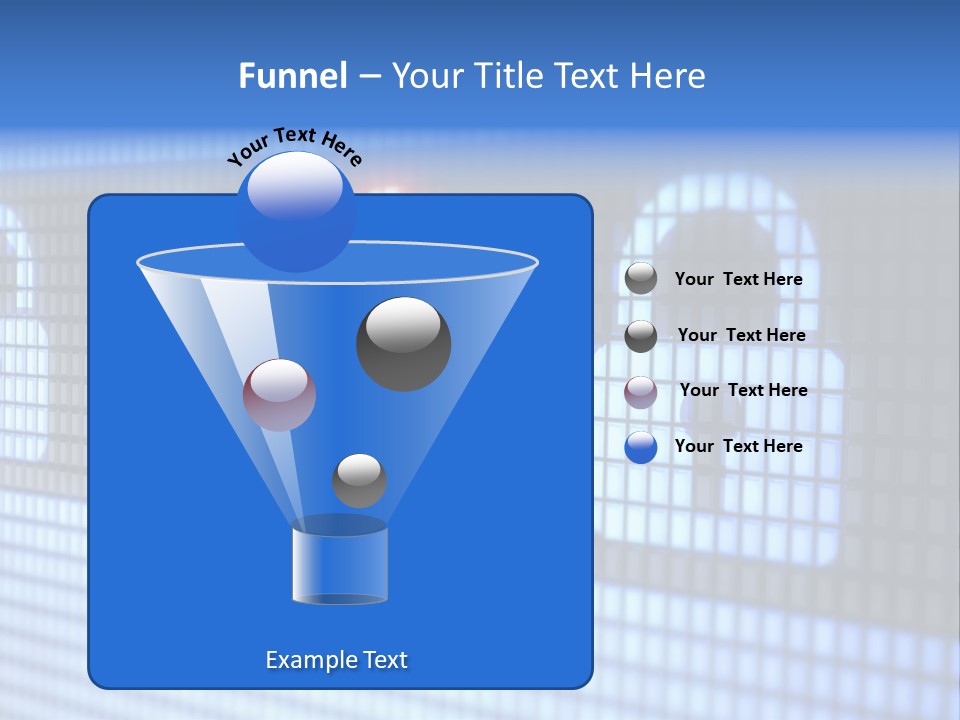 Funnel – Your Title Text Here

Your Text Here

Your Text Here

Your Text Here

Your Text Here

Your Text Here

Example Text